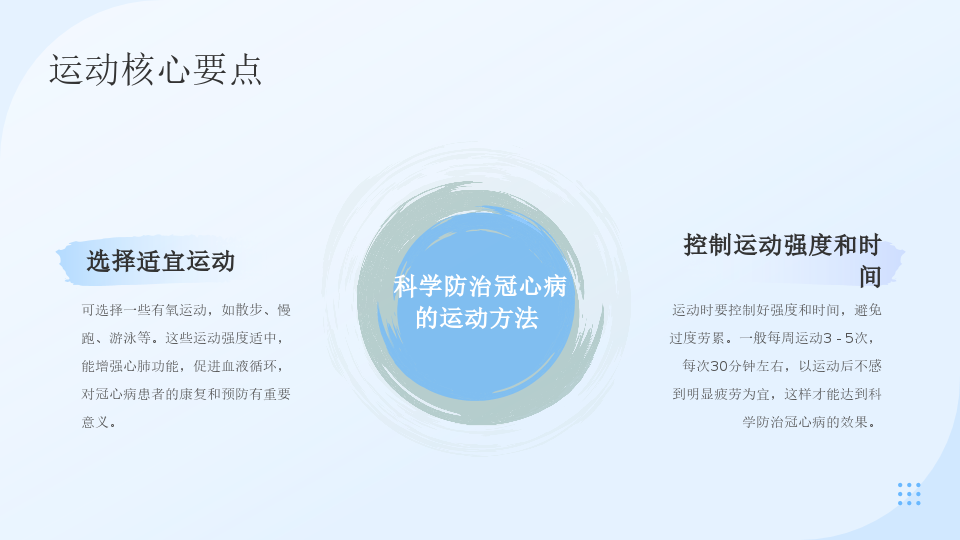 运动核心要点

选择适宜运动

可选择一些有氧运动，如散步、慢跑、游泳等。这些运动强度适中，能增强心肺功能，促进血液循环，对冠心病患者的康复和预防有重要意义。

科学防治冠心病的运动方法

控制运动强度和时间

运动时要控制好强度和时间，避免过度劳累。一般每周运动3 - 5次，每次30分钟左右，以运动后不感到明显疲劳为宜，这样才能达到科学防治冠心病的效果。